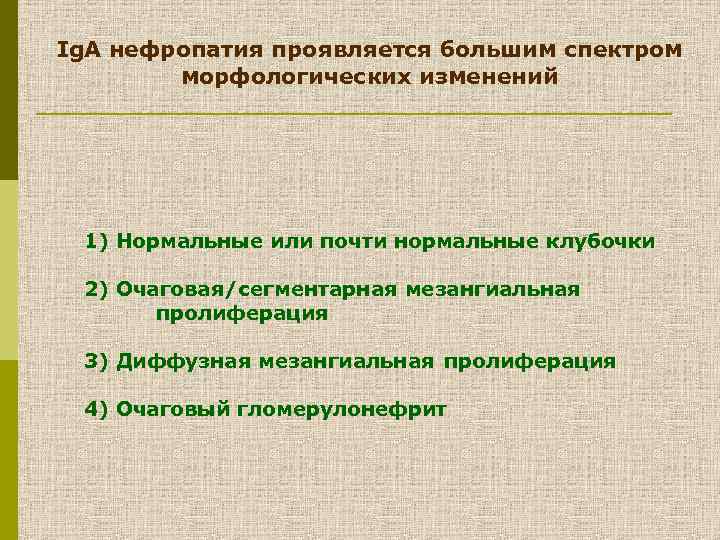 IgA нефропатия проявляется большим спектром морфологических изменений

1) Нормальные или почти нормальные клубочки

2) Очаговая/сегментарная мезангиальная пролиферация

3) Диффузная мезангиальная пролиферация

4) Очаговый гломерулонефрит